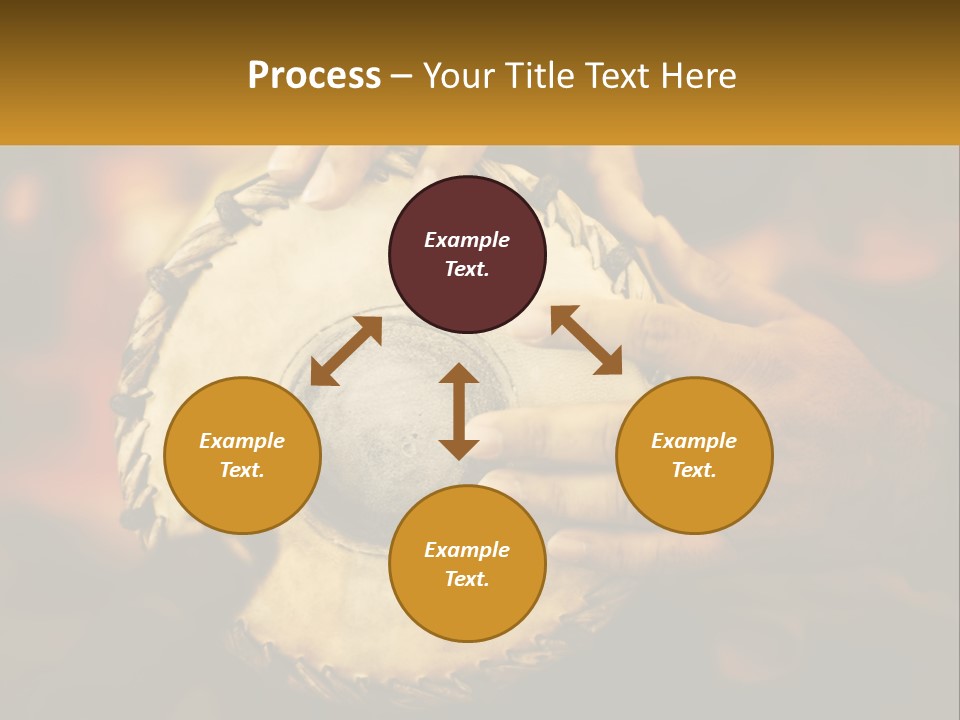 Process – Your Title Text Here

Example Text.

Example Text.

Example Text.

Example Text.